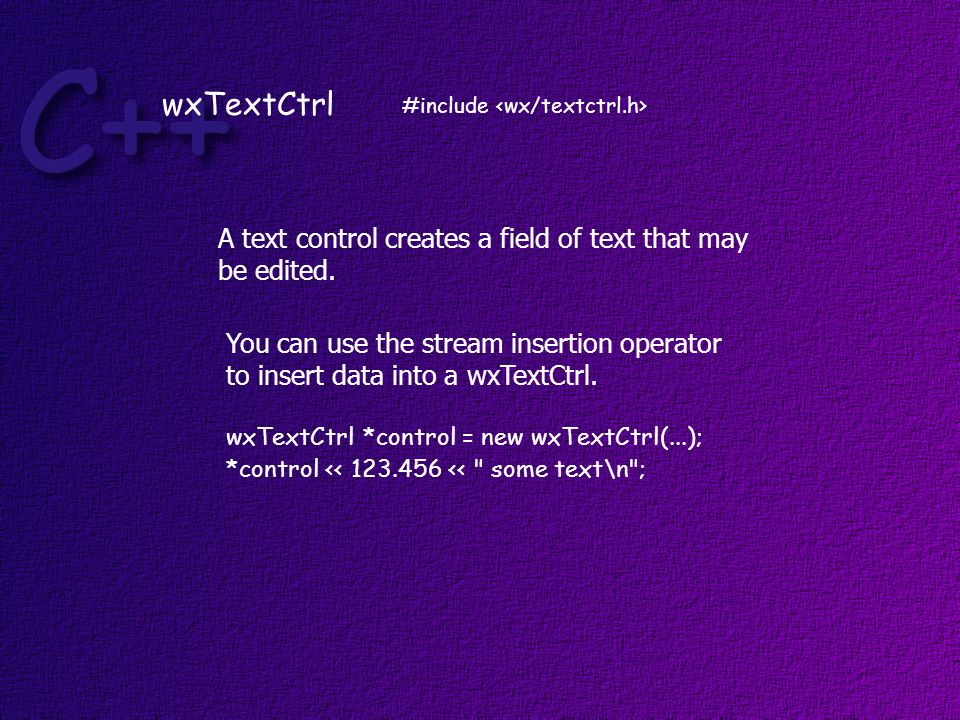 C++

wxTextCtrl #include <wx/textctrl.h>

A text control creates a field of text that may be edited.

You can use the stream insertion operator to insert data into a wxTextCtrl.

wxTextCtrl *control = new wxTextCtrl(...);
*control << 123.456 << " some text\n";